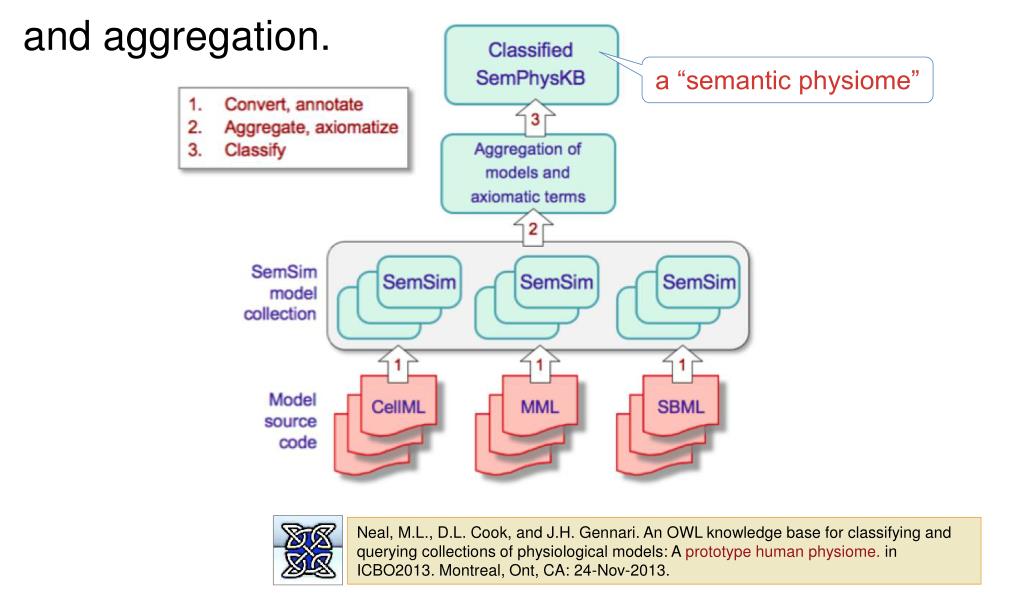 and aggregation.

1. Convert, annotate
2. Aggregate, axiomatize
3. Classify

Classified SemPhysKB

a "semantic physiome"

3

Aggregation of models and axiomatic terms

2

SemSim model collection

SemSim

SemSim

SemSim

1

1

1

Model source code

CellML

MML

SBML

Neal, M.L., D.L. Cook, and J.H. Gennari. An OWL knowledge base for classifying and querying collections of physiological models: A prototype human physiome. in ICBO2013. Montreal, Ont, CA: 24-Nov-2013.